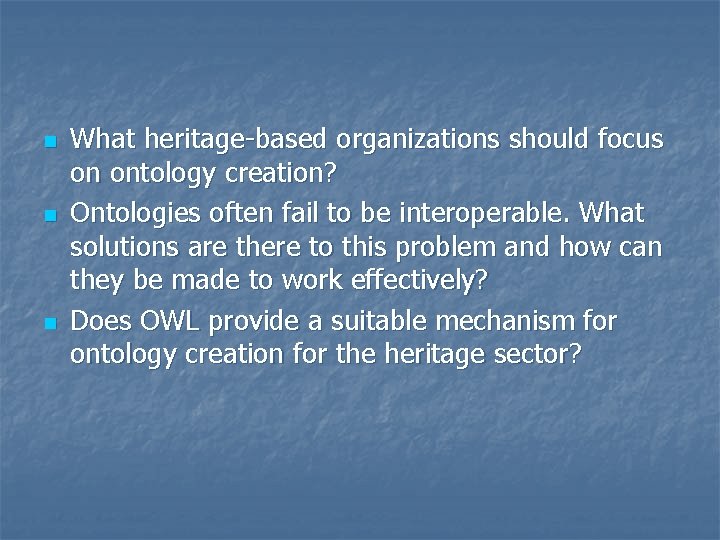 - What heritage-based organizations should focus on ontology creation?
- Ontologies often fail to be interoperable. What solutions are there to this problem and how can they be made to work effectively?
- Does OWL provide a suitable mechanism for ontology creation for the heritage sector?